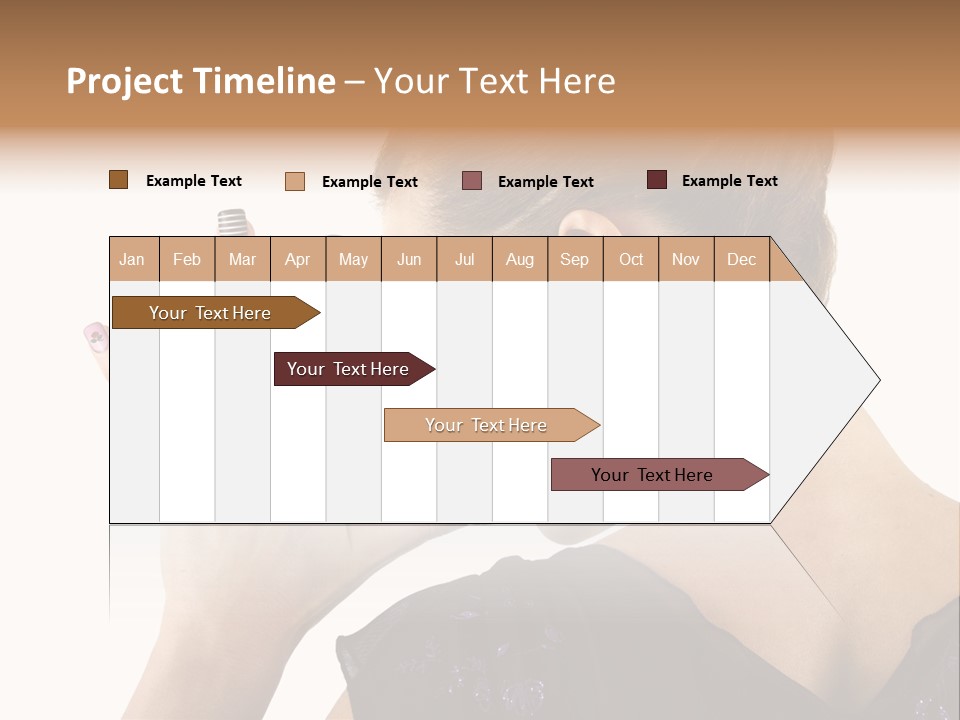 Project Timeline – Your Text Here

Example Text
Example Text
Example Text
Example Text

| Jan | Feb | Mar | Apr | May | Jun | Jul | Aug | Sep | Oct | Nov | Dec |
|---|---|---|---|---|---|---|---|---|---|---|---|

Your Text Here

Your Text Here

Your Text Here

Your Text Here